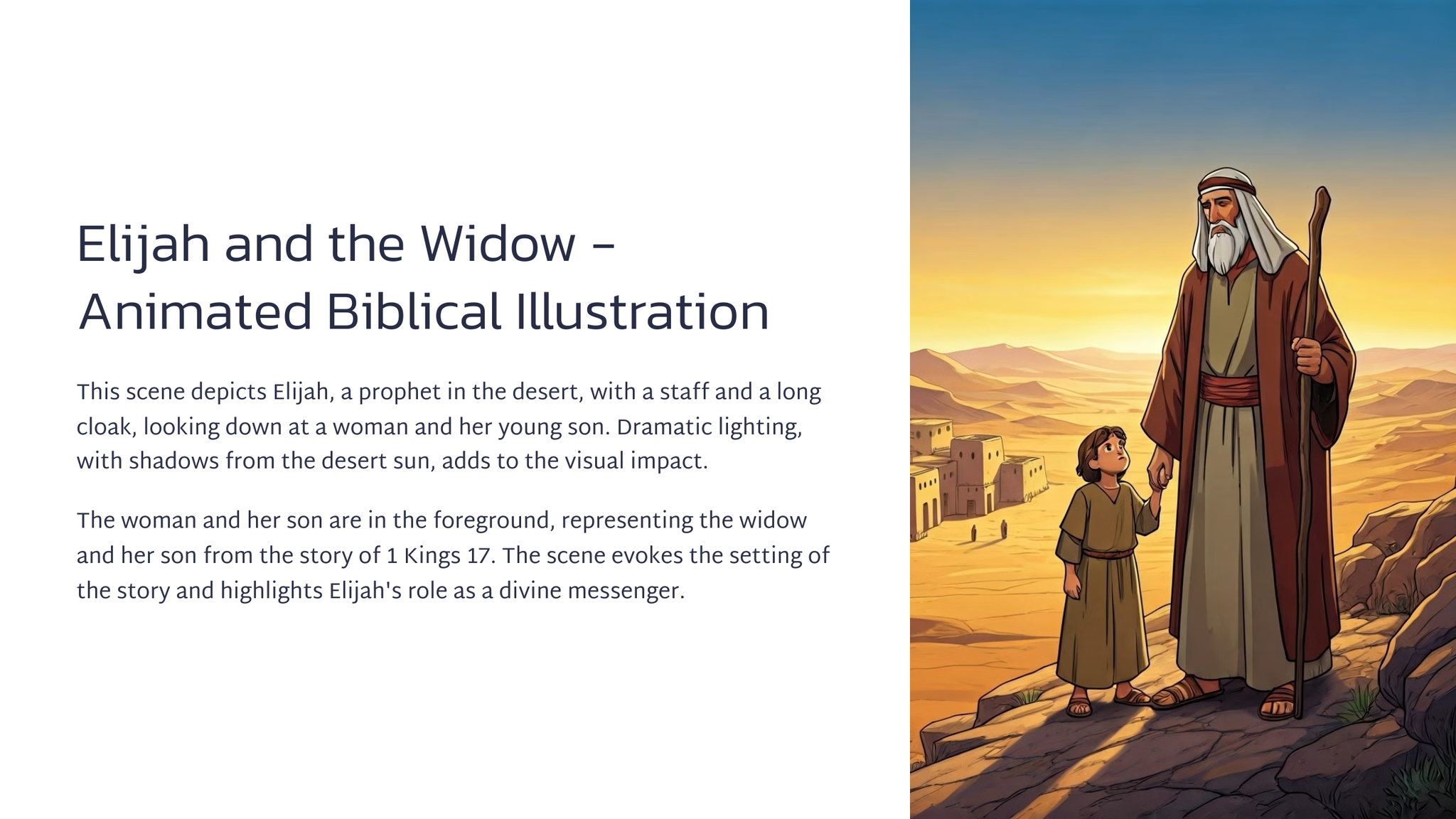 Elijah and the Widow - Animated Biblical Illustration

This scene depicts Elijah, a prophet in the desert, with a staff and a long cloak, looking down at a woman and her young son. Dramatic lighting, with shadows from the desert sun, adds to the visual impact.

The woman and her son are in the foreground, representing the widow and her son from the story of 1 Kings 17. The scene evokes the setting of the story and highlights Elijah's role as a divine messenger.